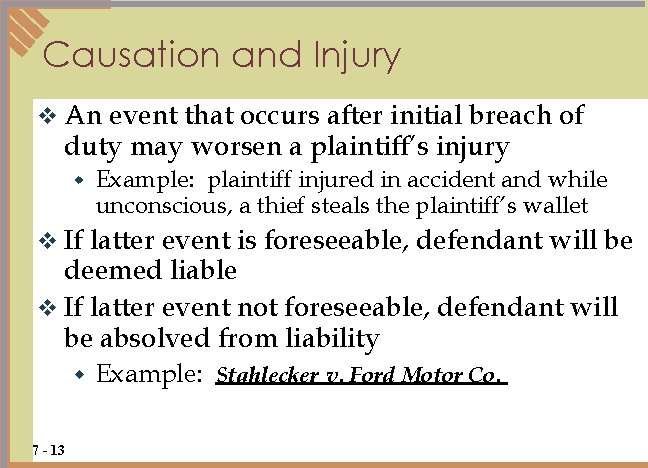 Causation and Injury

❖ An event that occurs after initial breach of duty may worsen a plaintiff's injury

◆ Example: plaintiff injured in accident and while unconscious, a thief steals the plaintiff's wallet

❖ If latter event is foreseeable, defendant will be deemed liable

❖ If latter event not foreseeable, defendant will be absolved from liability

◆ Example: Stahlecker v. Ford Motor Co.

7 - 13